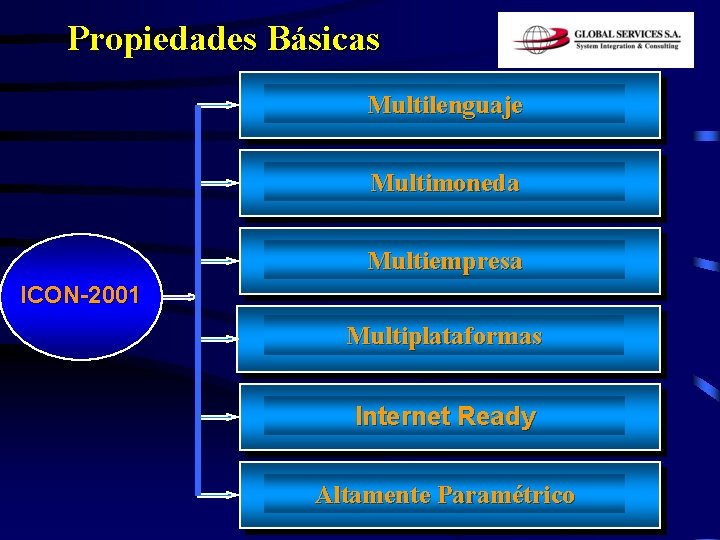 Propiedades Básicas

GLOBAL SERVICES S.A.
System Integration & Consulting

ICON-2001

Multilenguaje

Multimoneda

Multiempresa

Multiplataformas

Internet Ready

Altamente Paramétrico